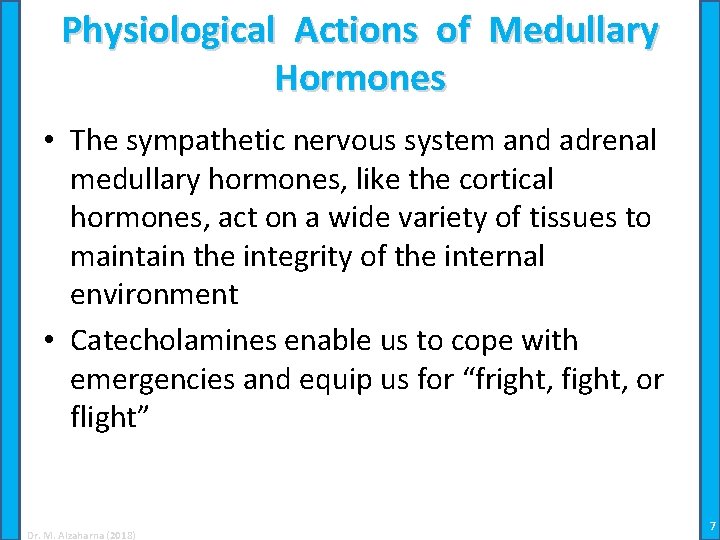 Physiological Actions of Medullary Hormones

• The sympathetic nervous system and adrenal medullary hormones, like the cortical hormones, act on a wide variety of tissues to maintain the integrity of the internal environment

• Catecholamines enable us to cope with emergencies and equip us for “fright, fight, or flight”

Dr. M. Alzaharna (2018)

7